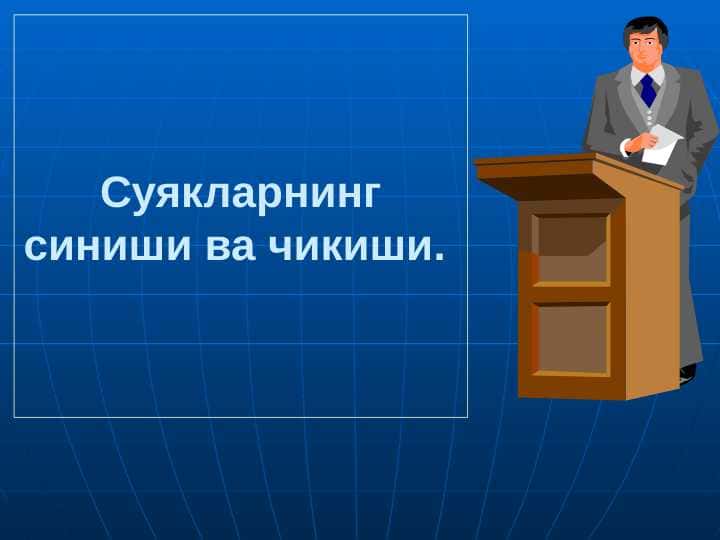 Суякларнинг синиши ва чикиши.